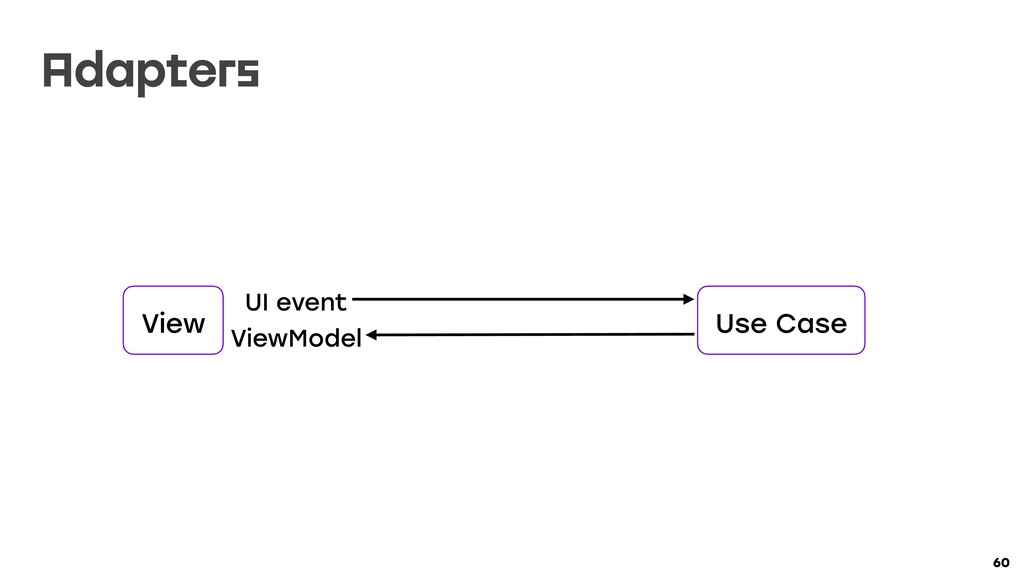 Adapters

View

UI event

ViewModel

Use Case

60